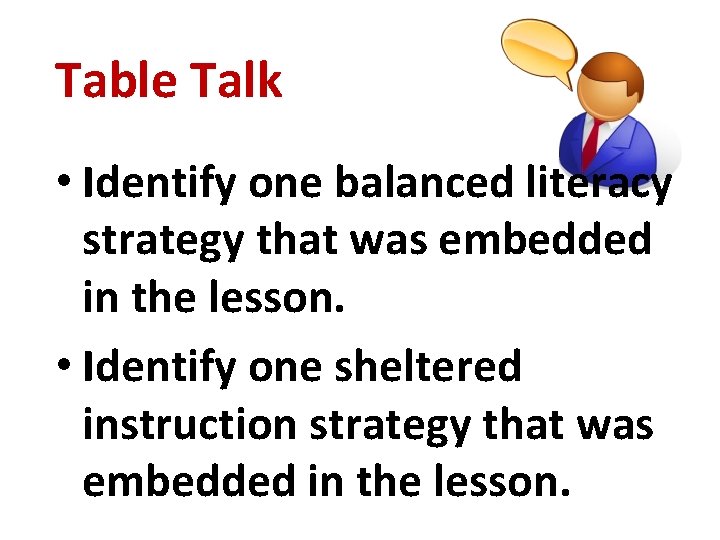 Table Talk

• Identify one balanced literacy strategy that was embedded in the lesson.

• Identify one sheltered instruction strategy that was embedded in the lesson.